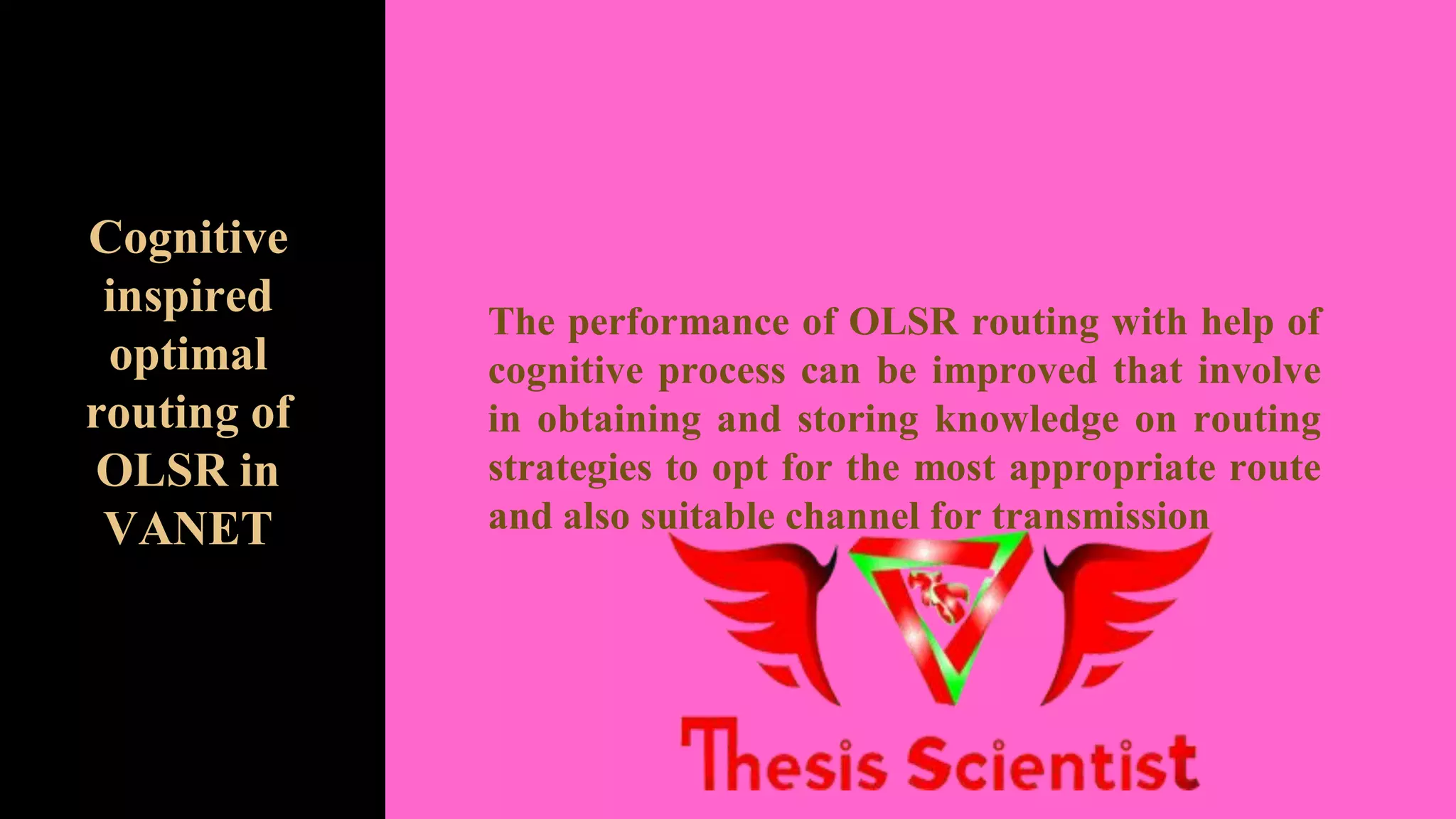 Cognitive inspired optimal routing of OLSR in VANET

The performance of OLSR routing with help of cognitive process can be improved that involve in obtaining and storing knowledge on routing strategies to opt for the most appropriate route and also suitable channel for transmission

Thesis Scientist